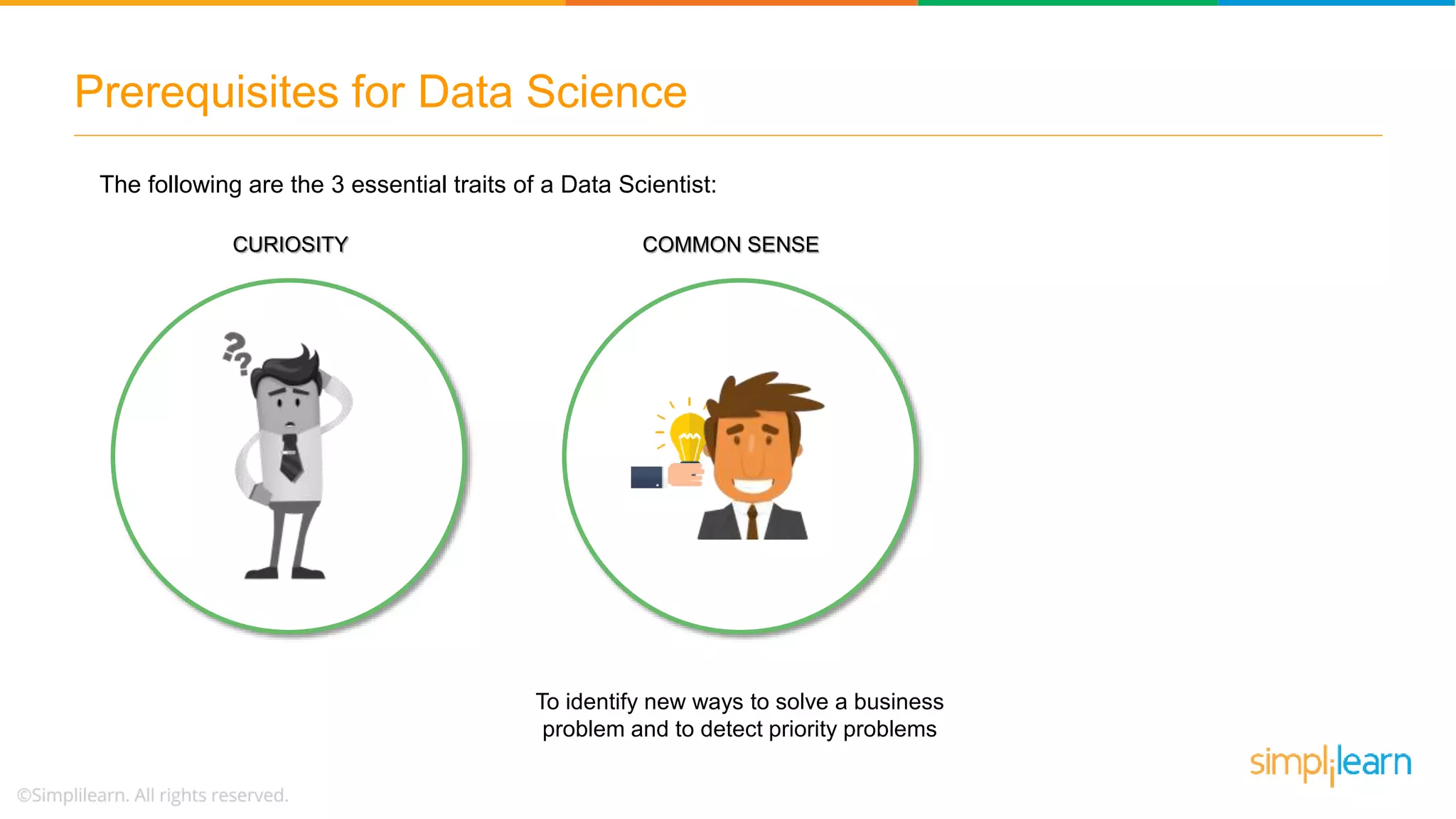 Prerequisites for Data Science

The following are the 3 essential traits of a Data Scientist:

CURIOSITY

COMMON SENSE

To identify new ways to solve a business problem and to detect priority problems

simplilearn

©Simplilearn. All rights reserved.